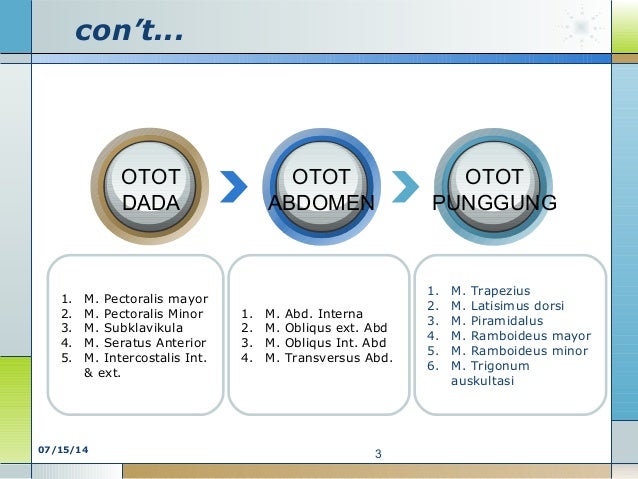 con't...

OTOT DADA

OTOT ABDOMEN

OTOT PUNGGUNG

1. M. Pectoralis mayor
2. M. Pectoralis Minor
3. M. Subklavikula
4. M. Seratus Anterior
5. M. Intercostalis Int. & ext.

1. M. Abd. Interna
2. M. Obliqus ext. Abd
3. M. Obliqus Int. Abd
4. M. Transversus Abd.

1. M. Trapezius
2. M. Latisimus dorsi
3. M. Piramidalus
4. M. Ramboideus mayor
5. M. Ramboideus minor
6. M. Trigonum auskultasi

07/15/14

3